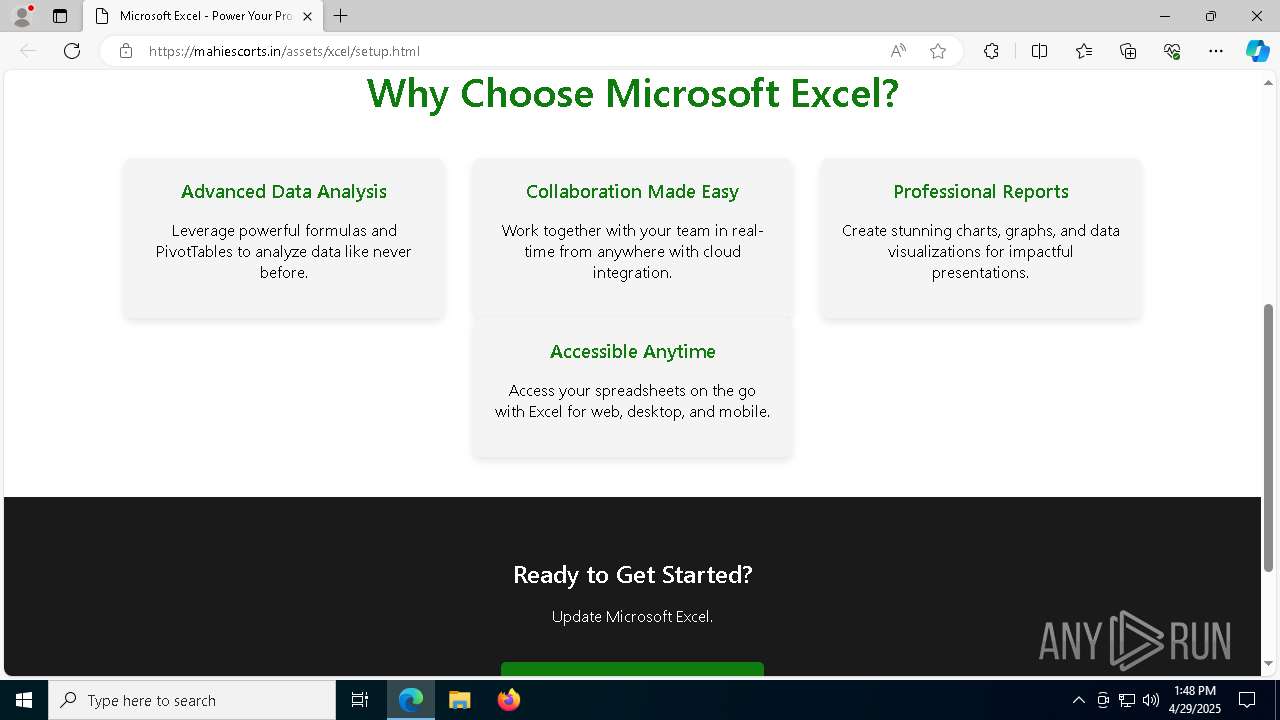 Microsoft Excel - Power Your Pro

https://mahiescorts.in/assets/xcel/setup.html

Why Choose Microsoft Excel?

Advanced Data Analysis

Leverage powerful formulas and PivotTables to analyze data like never before.

Collaboration Made Easy

Work together with your team in real-time from anywhere with cloud integration.

Professional Reports

Create stunning charts, graphs, and data visualizations for impactful presentations.

Accessible Anytime

Access your spreadsheets on the go with Excel for web, desktop, and mobile.

Ready to Get Started?

Update Microsoft Excel.

ANY RUN

Type here to search

1:48 PM
4/29/2025